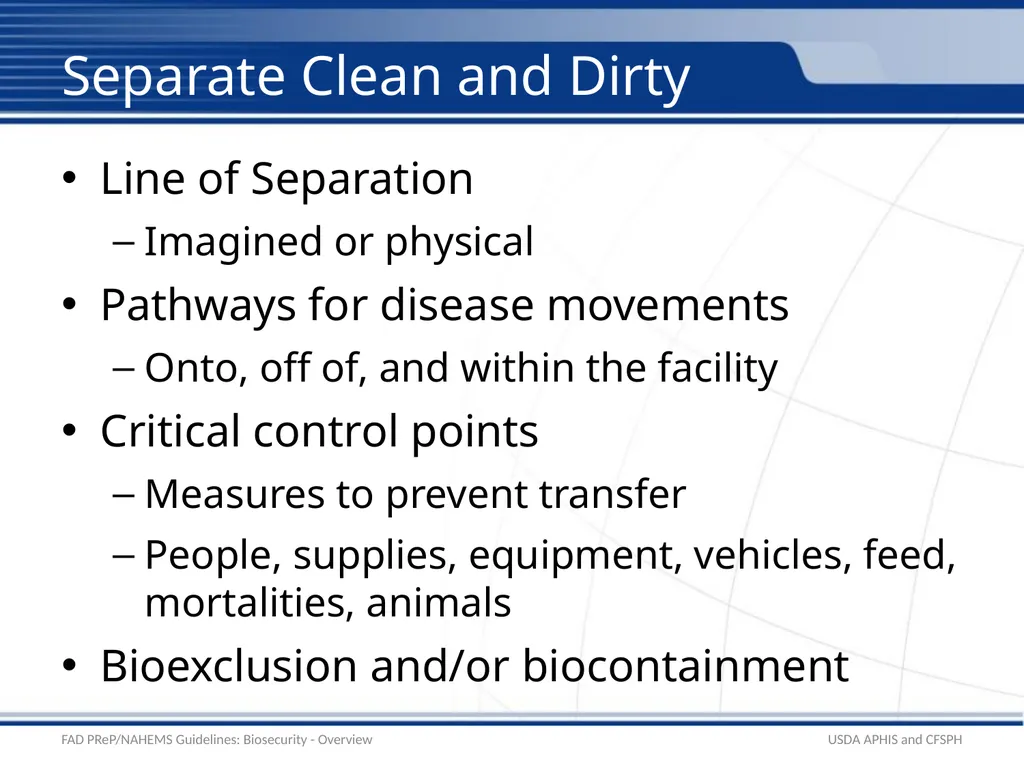 Separate Clean and Dirty

• Line of Separation
– Imagined or physical
• Pathways for disease movements
– Onto, off of, and within the facility
• Critical control points
– Measures to prevent transfer
– People, supplies, equipment, vehicles, feed, mortalities, animals
• Bioexclusion and/or biocontainment

FAD PReP/NAHEMS Guidelines: Biosecurity - Overview

USDA APHIS and CFSPH